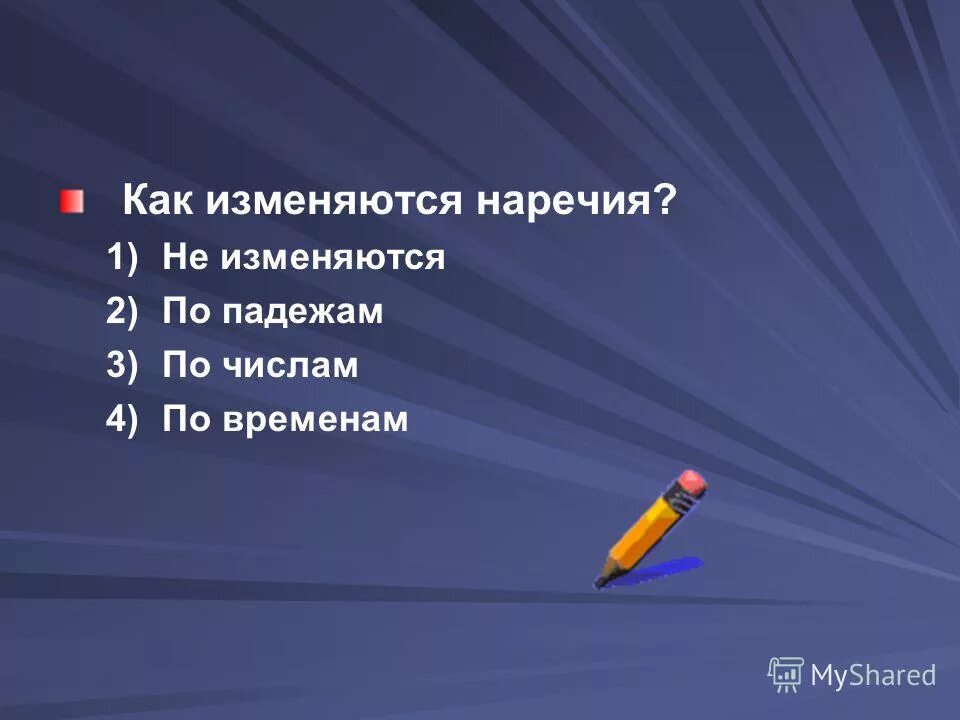 Как изменяются наречия?
1) Не изменяются
2) По падежам
3) По числам
4) По временам

MyShared